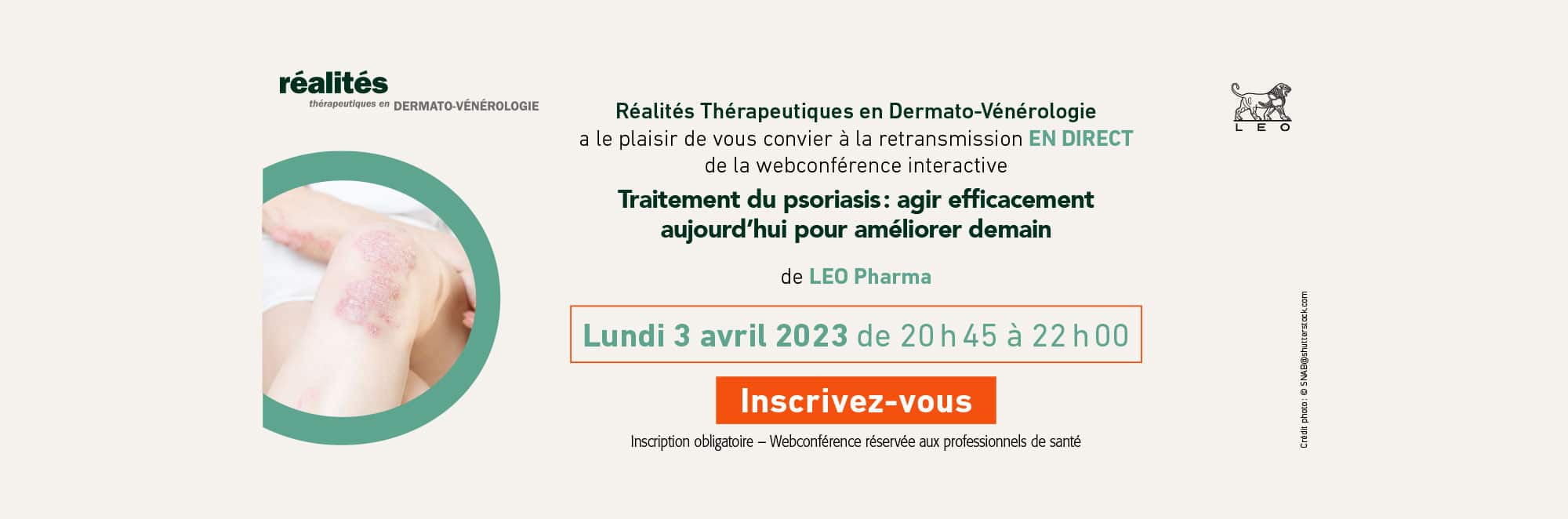 réalités
thérapeutiques en DERMATO-VÉNÉROLOGIE

Réalités Thérapeutiques en Dermato-Vénérologie
a le plaisir de vous convier à la retransmission EN DIRECT
de la webconférence interactive

Traitement du psoriasis : agir efficacement aujourd'hui pour améliorer demain

de LEO Pharma

Lundi 3 avril 2023 de 20 h 45 à 22 h 00

Inscrivez-vous

Inscription obligatoire – Webconférence réservée aux professionnels de santé

LEO

Crédit photo : © SNAB@shutterstock.com